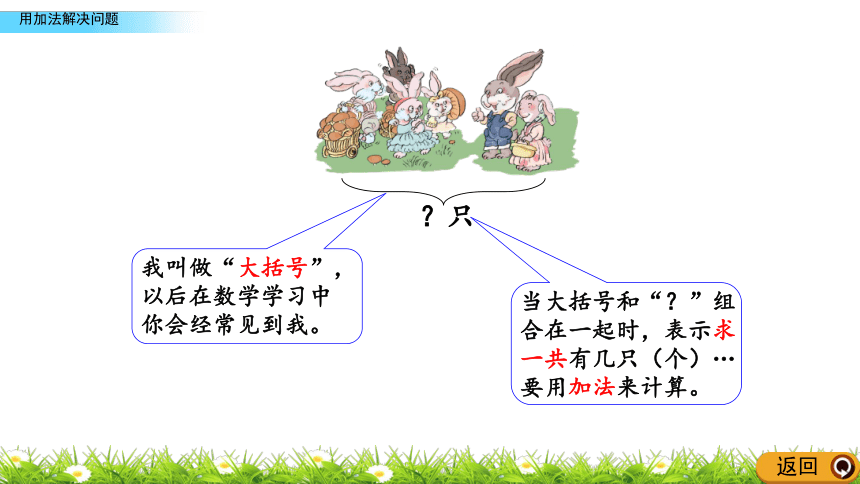 用加法解决问题

？只

我叫做“大括号”，以后在数学学习中你会经常见到我。

当大括号和“？”组合在一起时，表示求一共有几只（个）…要用加法来计算。

返回